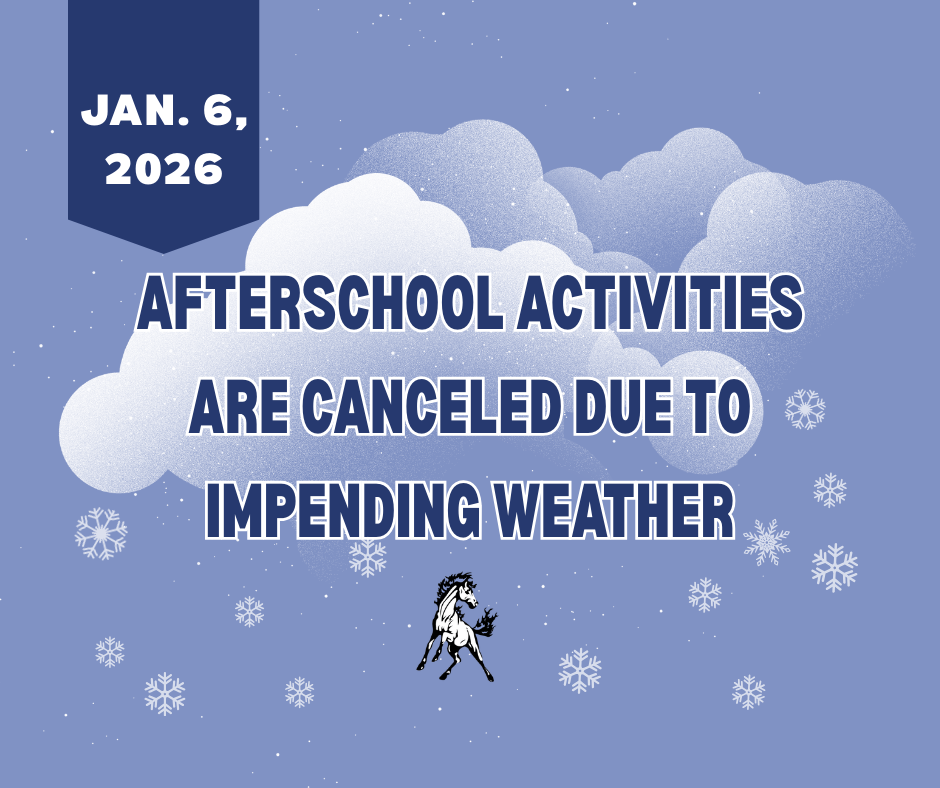 JAN. 6, 2026

AFTERSCHOOL ACTIVITIES ARE CANCELED DUE TO IMPENDING WEATHER